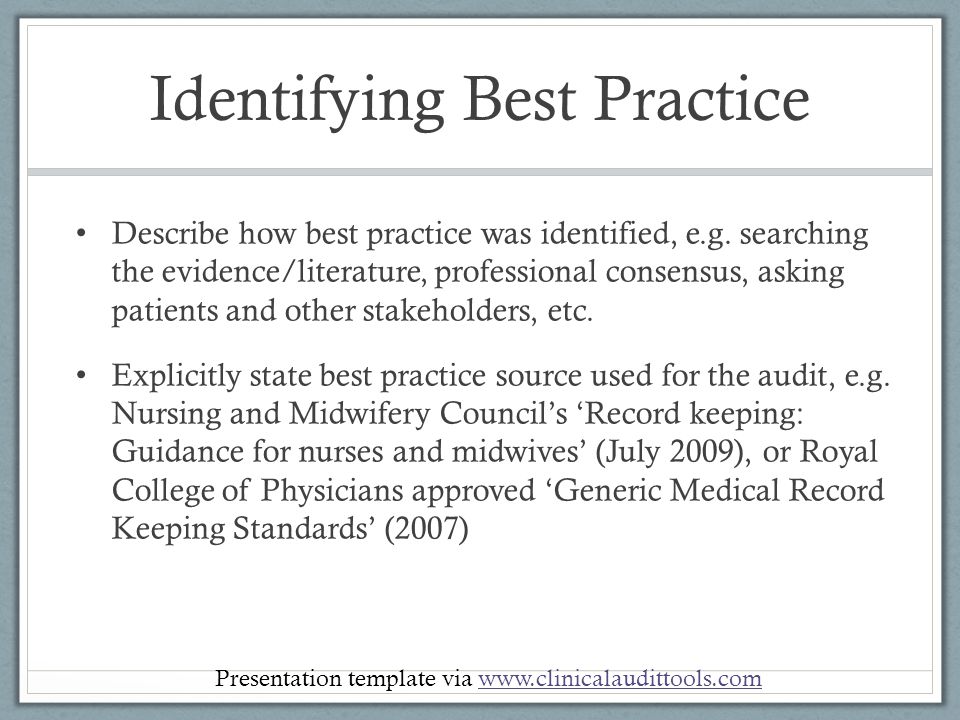 Identifying Best Practice

• Describe how best practice was identified, e.g. searching the evidence/literature, professional consensus, asking patients and other stakeholders, etc.

• Explicitly state best practice source used for the audit, e.g. Nursing and Midwifery Council's 'Record keeping: Guidance for nurses and midwives' (July 2009), or Royal College of Physicians approved 'Generic Medical Record Keeping Standards' (2007)

Presentation template via www.clinicalaudittools.com